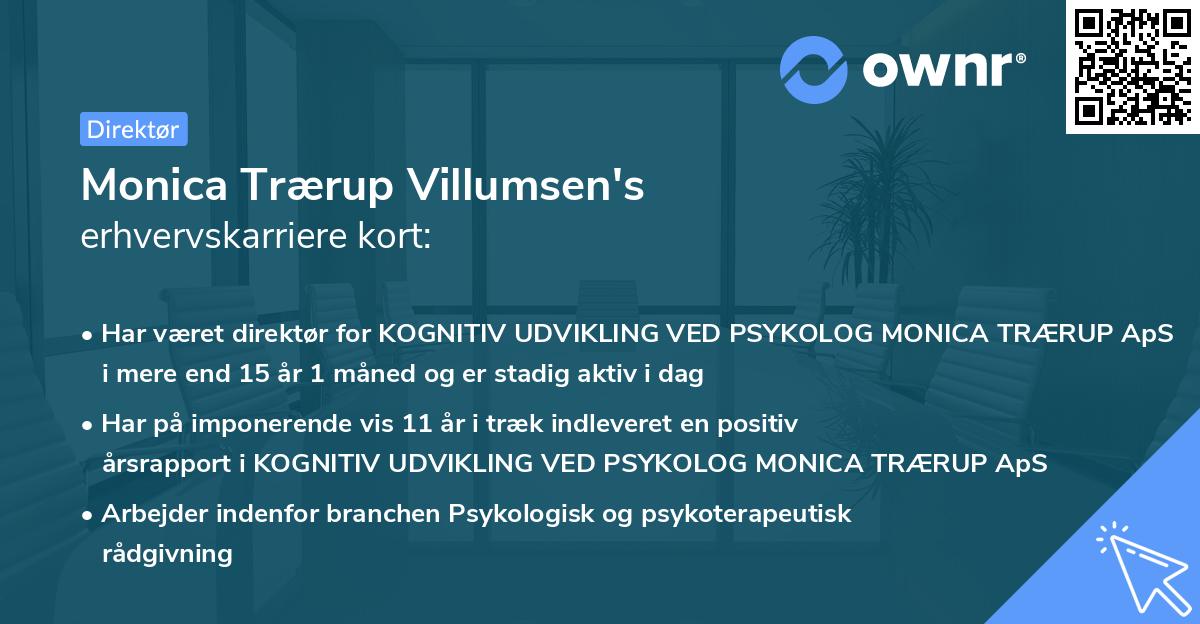 ownr®

Direktør

Monica Trærup Villumsen's
erhvervskarriere kort:

• Har været direktør for KOGNITIV UDVIKLING VED PSYKOLOG MONICA TRÆRUP ApS i mere end 15 år 1 måned og er stadig aktiv i dag

• Har på imponerende vis 11 år i træk indleveret en positiv årsrapport i KOGNITIV UDVIKLING VED PSYKOLOG MONICA TRÆRUP ApS

• Arbejder indenfor branchen Psykologisk og psykoterapeutisk rådgivning